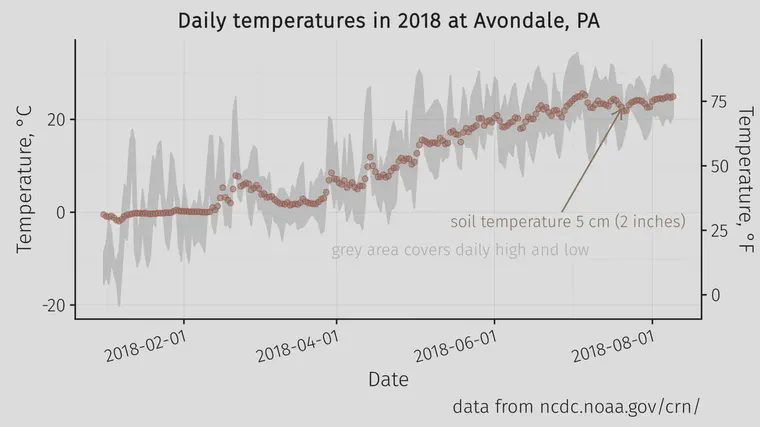 Daily temperatures in 2018 at Avondale, PA

Temperature, °C

20
0
-20

Temperature, °F

75
50
25
0

soil temperature 5 cm (2 inches)

grey area covers daily high and low

2018-02-01
2018-04-01
2018-06-01
2018-08-01

Date

data from ncdc.noaa.gov/crn/